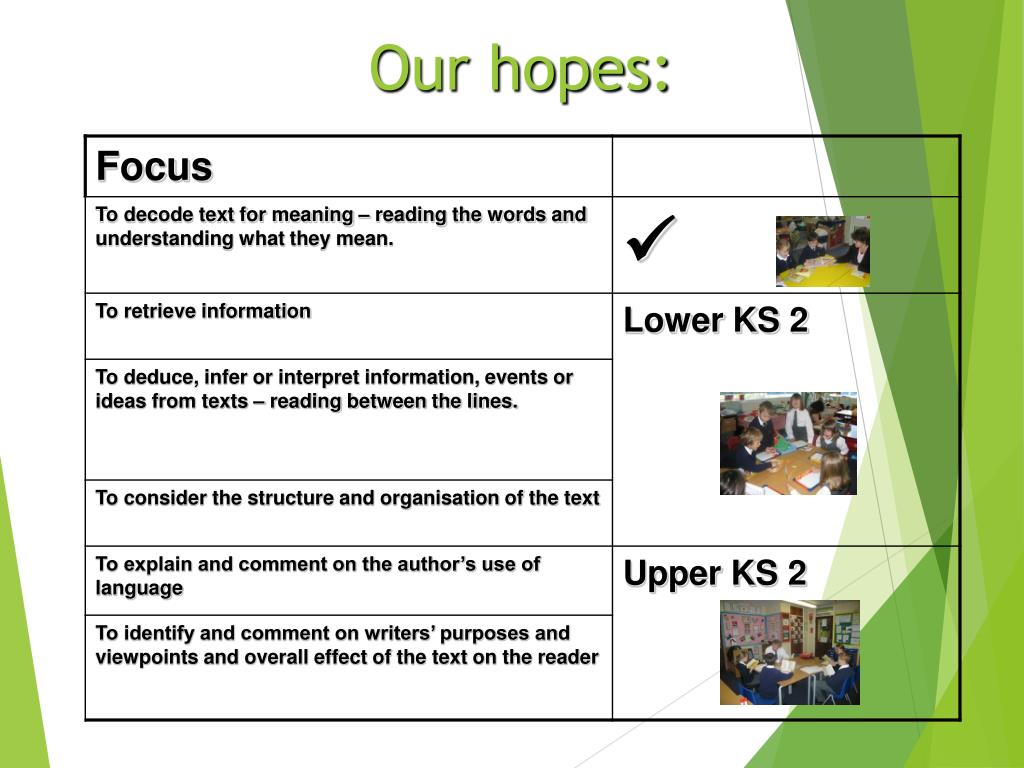 Our hopes:

| Focus | |
|---|---|
| To decode text for meaning – reading the words and understanding what they mean. | ✓ |
| To retrieve information | Lower KS 2 |
| To deduce, infer or interpret information, events or ideas from texts – reading between the lines. | |
| To consider the structure and organisation of the text | |
| To explain and comment on the author's use of language | Upper KS 2 |
| To identify and comment on writers' purposes and viewpoints and overall effect of the text on the reader | |